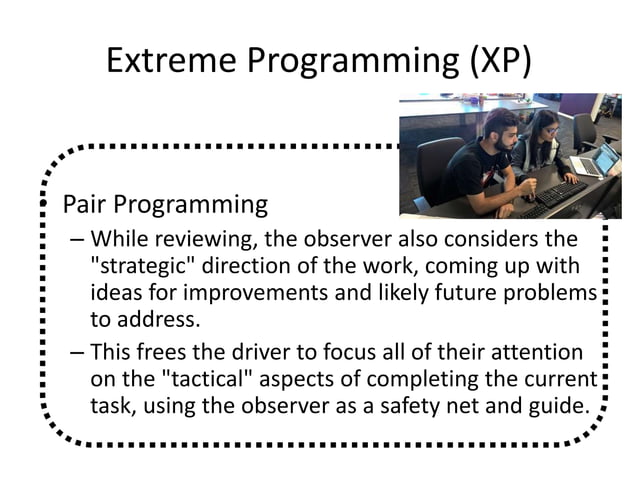 Extreme Programming (XP)

Pair Programming

– While reviewing, the observer also considers the "strategic" direction of the work, coming up with ideas for improvements and likely future problems to address.

– This frees the driver to focus all of their attention on the "tactical" aspects of completing the current task, using the observer as a safety net and guide.